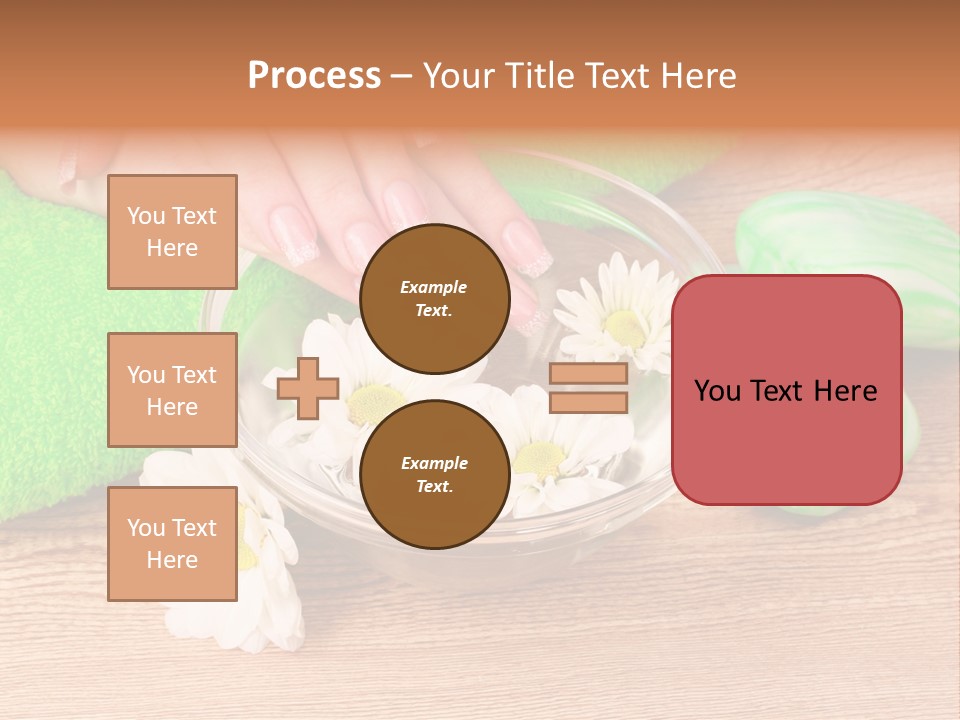 Process – Your Title Text Here

You Text Here

You Text Here

You Text Here

Example Text.

Example Text.

You Text Here